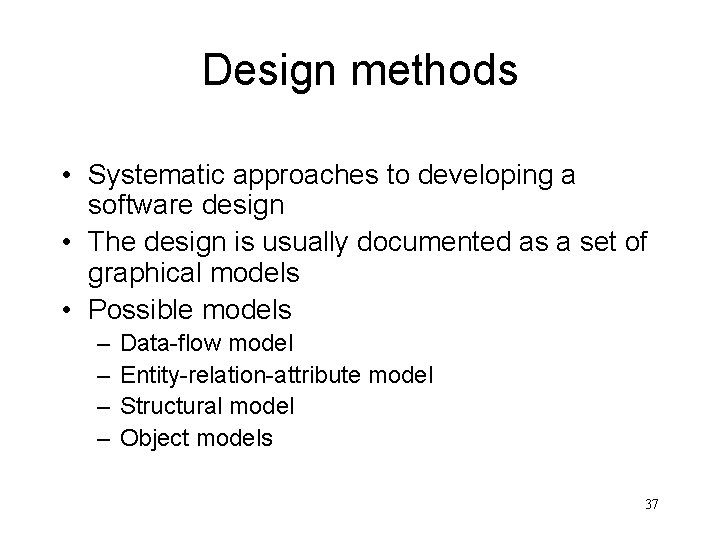 Design methods

• Systematic approaches to developing a software design
• The design is usually documented as a set of graphical models
• Possible models
– Data-flow model
– Entity-relation-attribute model
– Structural model
– Object models

37